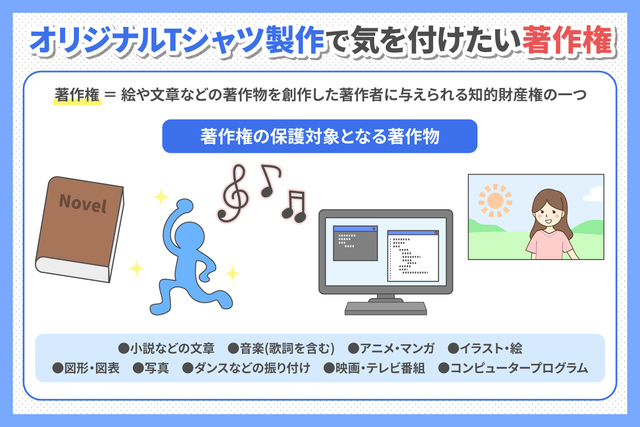 オリジナルTシャツ製作で気を付けたい著作権

著作権 ＝ 絵や文章などの著作物を創作した著作者に与えられる知的財産権の一つ

著作権の保護対象となる著作物

Novel

●小説などの文章　●音楽(歌詞を含む)　●アニメ・マンガ　●イラスト・絵
●図形・図表　●写真　●ダンスなどの振り付け　●映画・テレビ番組　●コンピュータープログラム